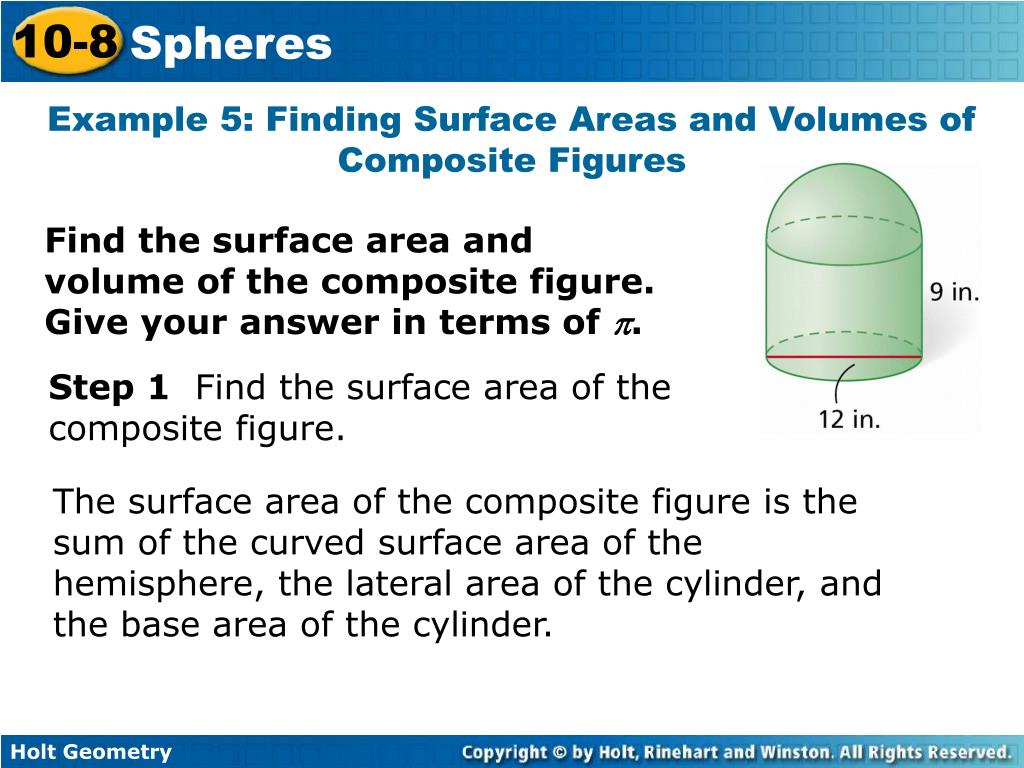 10-8 Spheres

Example 5: Finding Surface Areas and Volumes of Composite Figures

Find the surface area and volume of the composite figure. Give your answer in terms of $\pi$.

9 in.

12 in.

Step 1 Find the surface area of the composite figure.

The surface area of the composite figure is the sum of the curved surface area of the hemisphere, the lateral area of the cylinder, and the base area of the cylinder.

Holt Geometry

Copyright © by Holt, Rinehart and Winston. All Rights Reserved.